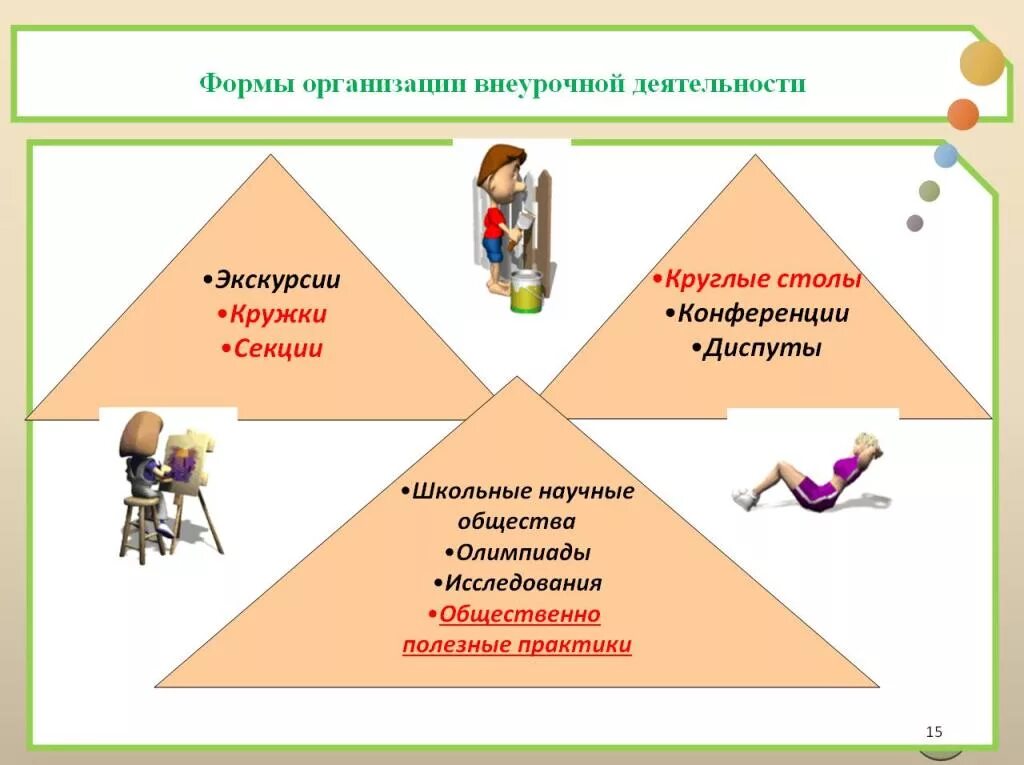 Формы организации внеурочной деятельности

•Экскурсии
•Кружки
•Секции

•Круглые столы
•Конференции
•Диспуты

•Школьные научные общества
•Олимпиады
•Исследования
•Общественно полезные практики

15